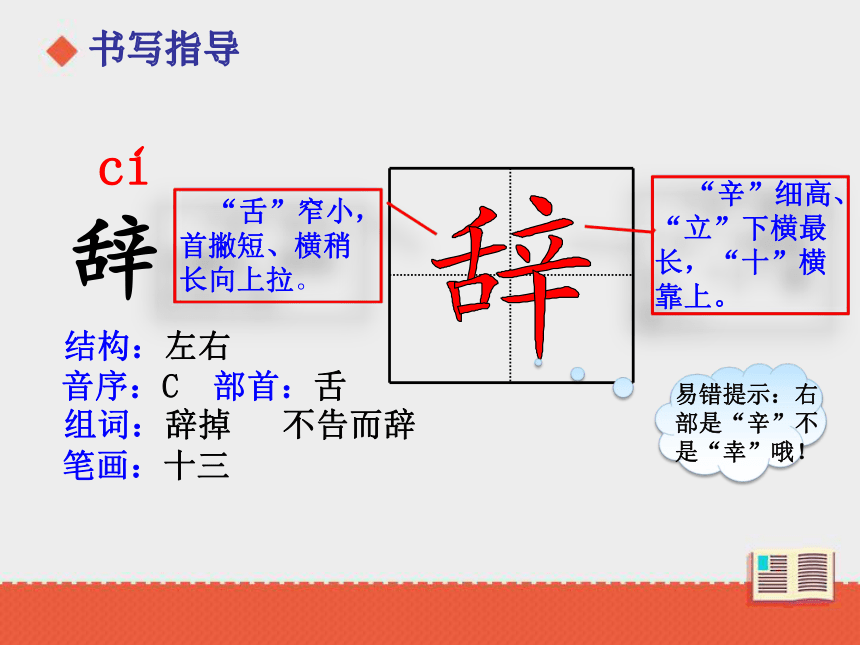 书写指导

cí

辞

“舌”窄小，首撇短、横稍长向上拉。

辞

“辛”细高、“立”下横最长，“十”横靠上。

结构：左右
音序：C 部首：舌
组词：辞掉 不告而辞
笔画：十三

易错提示：右部是“辛”不是“幸”哦！